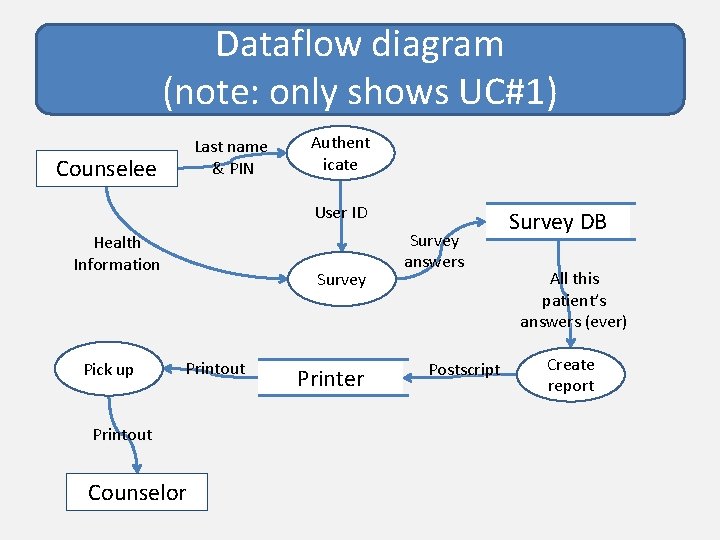 Dataflow diagram
(note: only shows UC#1)

Counselee

Last name & PIN

Authent icate

User ID

Health Information

Survey

Survey answers

Survey DB

All this patient's answers (ever)

Create report

Postscript

Printer

Printout

Pick up

Printout

Counselor